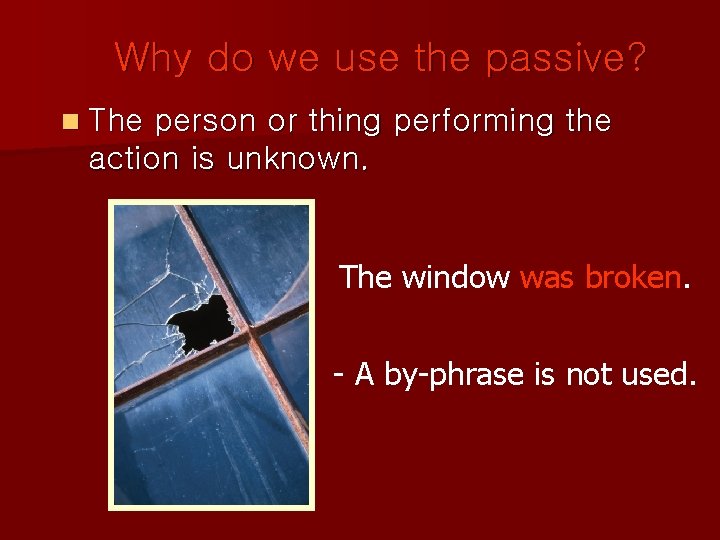 Why do we use the passive?

The person or thing performing the action is unknown.

The window was broken.

- A by-phrase is not used.